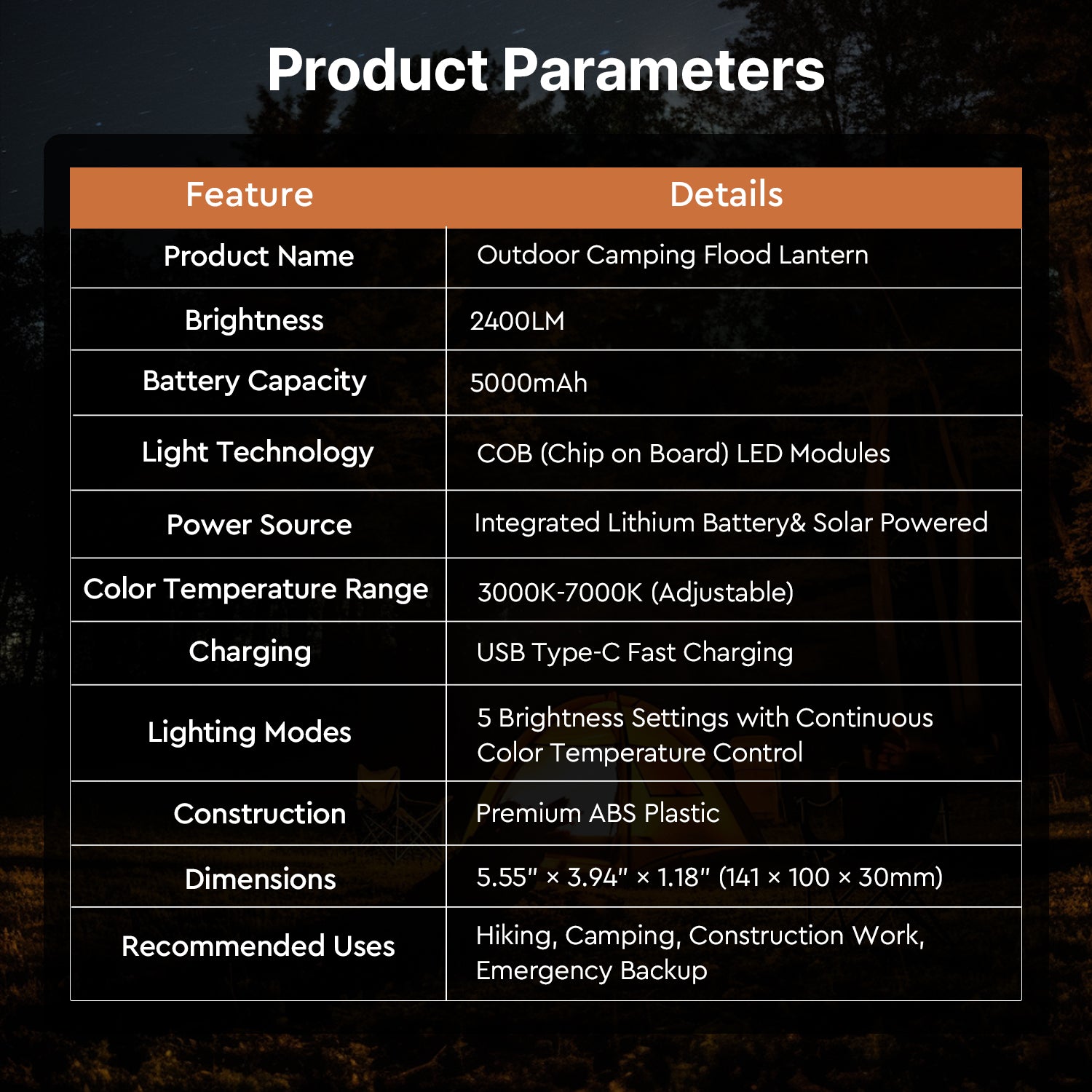 Product Parameters

| Feature | Details |
|---|---|
| Product Name | Outdoor Camping Flood Lantern |
| Brightness | 2400LM |
| Battery Capacity | 5000mAh |
| Light Technology | COB (Chip on Board) LED Modules |
| Power Source | Integrated Lithium Battery& Solar Powered |
| Color Temperature Range | 3000K-7000K (Adjustable) |
| Charging | USB Type-C Fast Charging |
| Lighting Modes | 5 Brightness Settings with Continuous Color Temperature Control |
| Construction | Premium ABS Plastic |
| Dimensions | 5.55" × 3.94" × 1.18" (141 × 100 × 30mm) |
| Recommended Uses | Hiking, Camping, Construction Work, Emergency Backup |